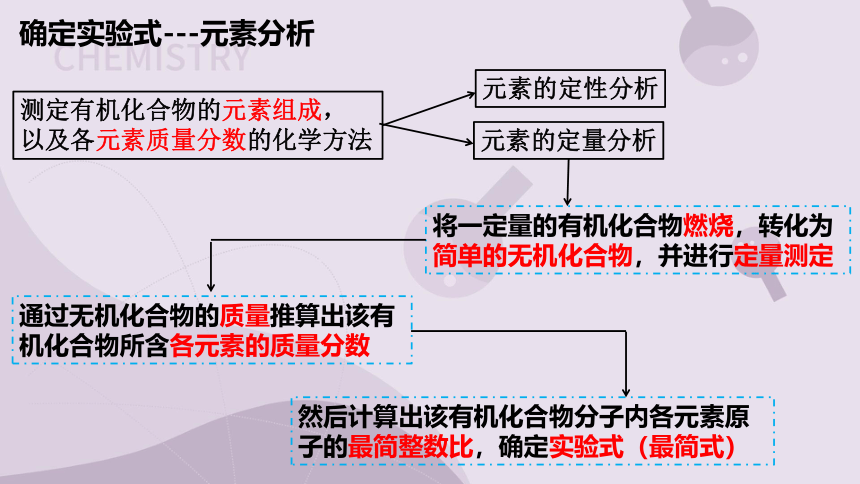 确定实验式---元素分析

CHEMISTRY

测定有机化合物的元素组成，以及各元素质量分数的化学方法

元素的定性分析

元素的定量分析

将一定量的有机化合物燃烧，转化为简单的无机化合物，并进行定量测定

通过无机化合物的质量推算出该有机化合物所含各元素的质量分数

然后计算出该有机化合物分子内各元素原子的最简整数比，确定实验式（最简式）